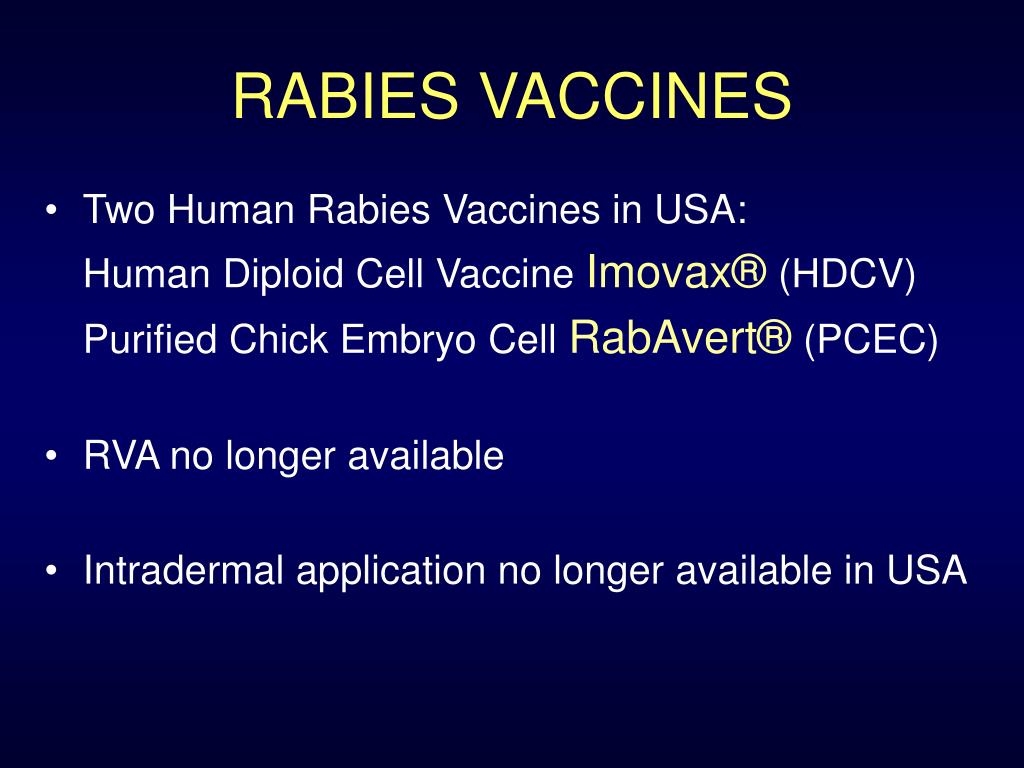 RABIES VACCINES

• Two Human Rabies Vaccines in USA:
Human Diploid Cell Vaccine Imovax® (HDCV)
Purified Chick Embryo Cell RabAvert® (PCEC)

• RVA no longer available

• Intradermal application no longer available in USA